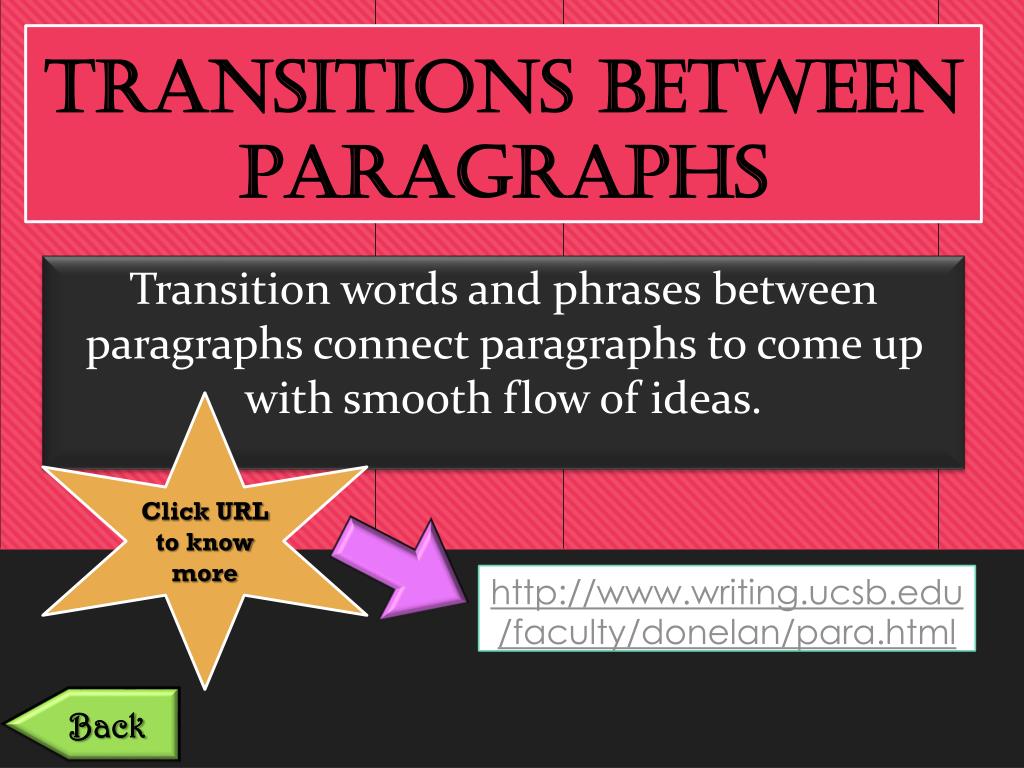 TRANSITIONS BETWEEN PARAGRAPHS

Transition words and phrases between paragraphs connect paragraphs to come up with smooth flow of ideas.

Click URL to know more

http://www.writing.ucsb.edu/faculty/donelan/para.html

Back